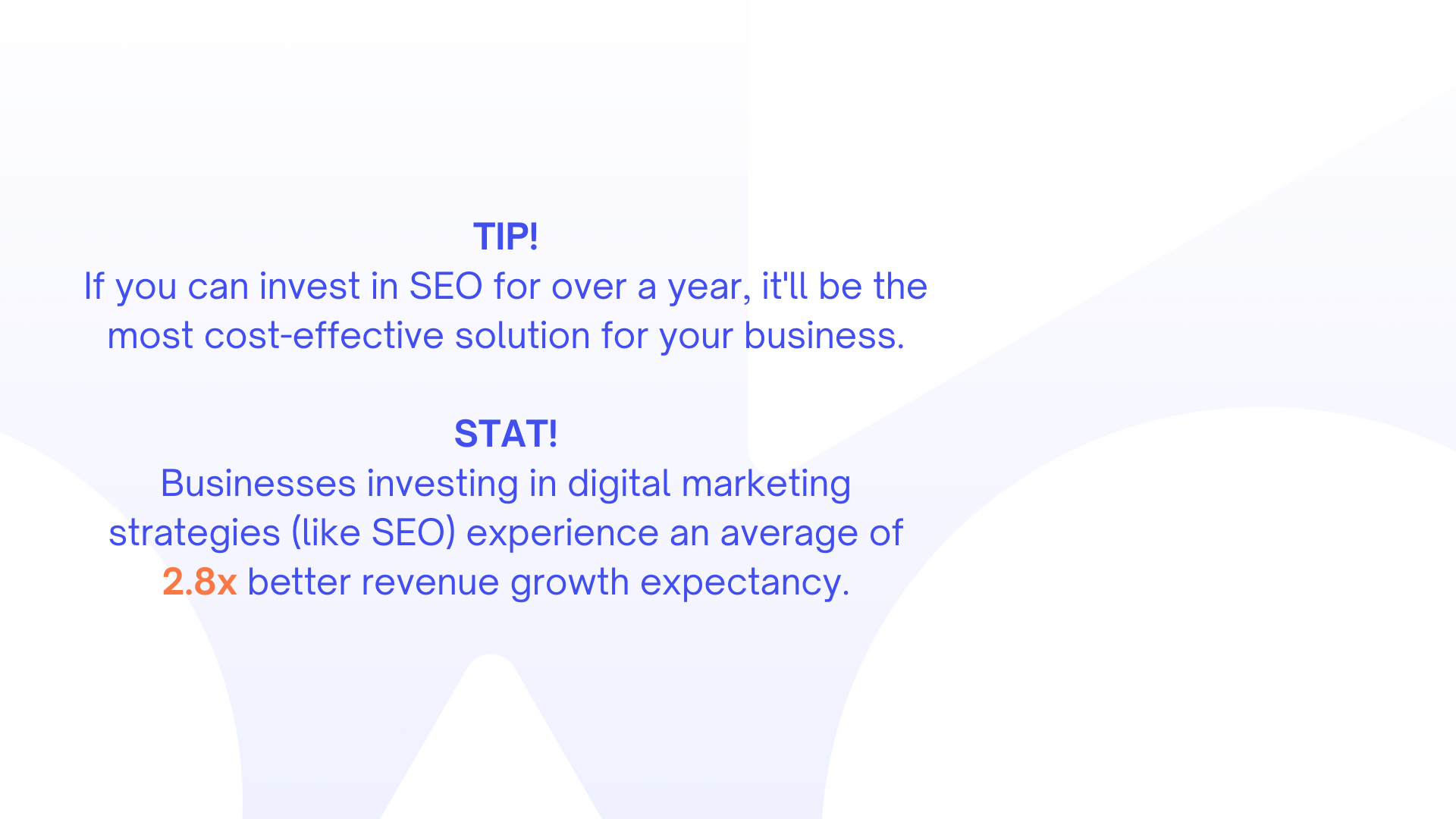 TIP!
If you can invest in SEO for over a year, it'll be the most cost-effective solution for your business.

STAT!
Businesses investing in digital marketing strategies (like SEO) experience an average of 2.8x better revenue growth expectancy.